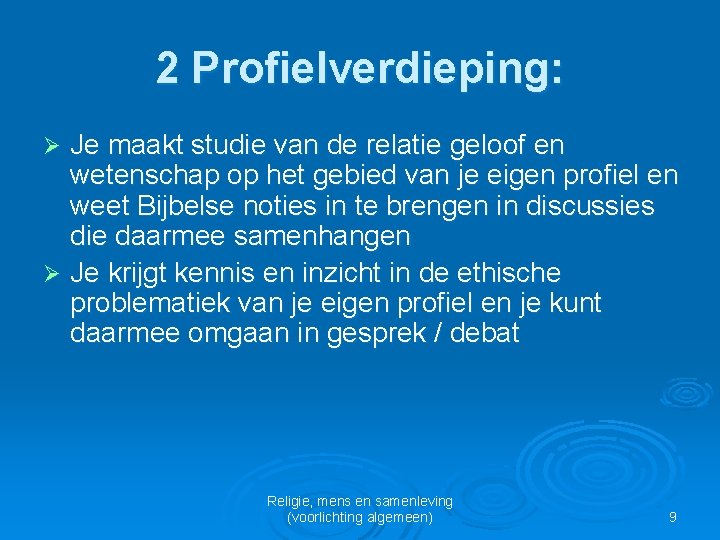 2 Profielverdieping:

➢ Je maakt studie van de relatie geloof en wetenschap op het gebied van je eigen profiel en weet Bijbelse noties in te brengen in discussies die daarmee samenhangen

➢ Je krijgt kennis en inzicht in de ethische problematiek van je eigen profiel en je kunt daarmee omgaan in gesprek / debat

Religie, mens en samenleving
(voorlichting algemeen)

9